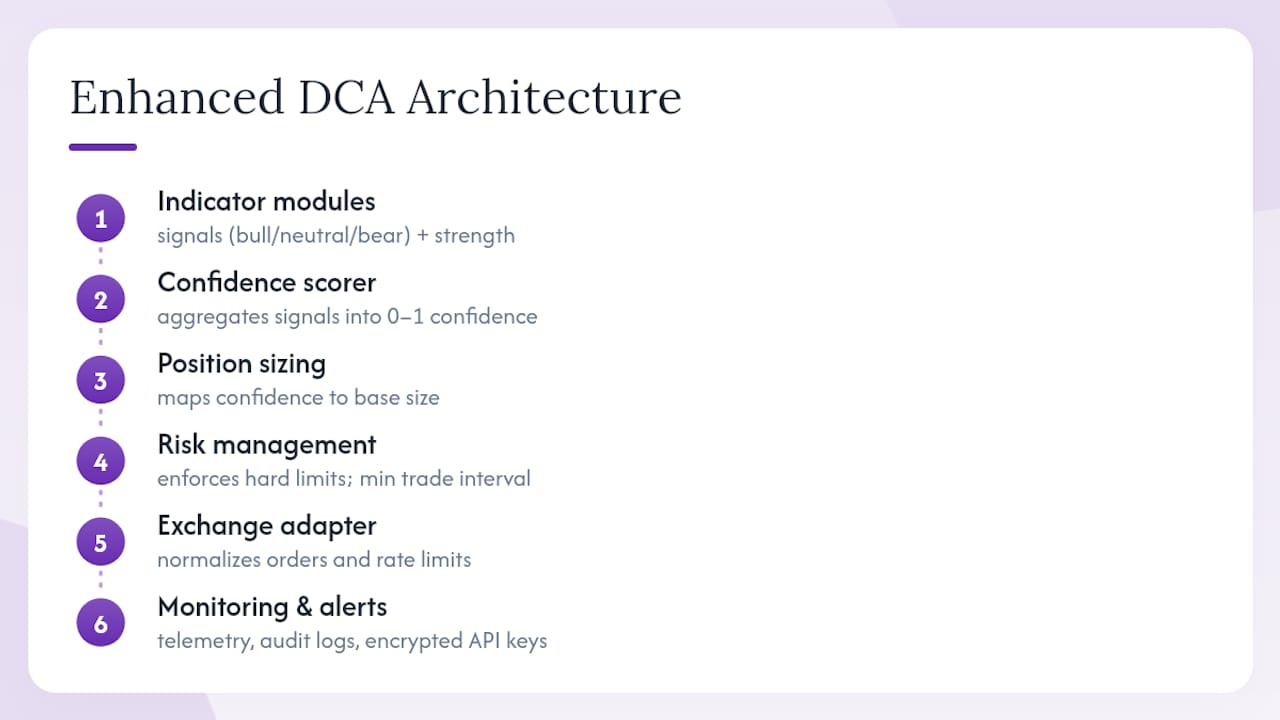 Enhanced DCA Architecture

1
Indicator modules
signals (bull/neutral/bear) + strength

2
Confidence scorer
aggregates signals into 0–1 confidence

3
Position sizing
maps confidence to base size

4
Risk management
enforces hard limits; min trade interval

5
Exchange adapter
normalizes orders and rate limits

6
Monitoring & alerts
telemetry, audit logs, encrypted API keys